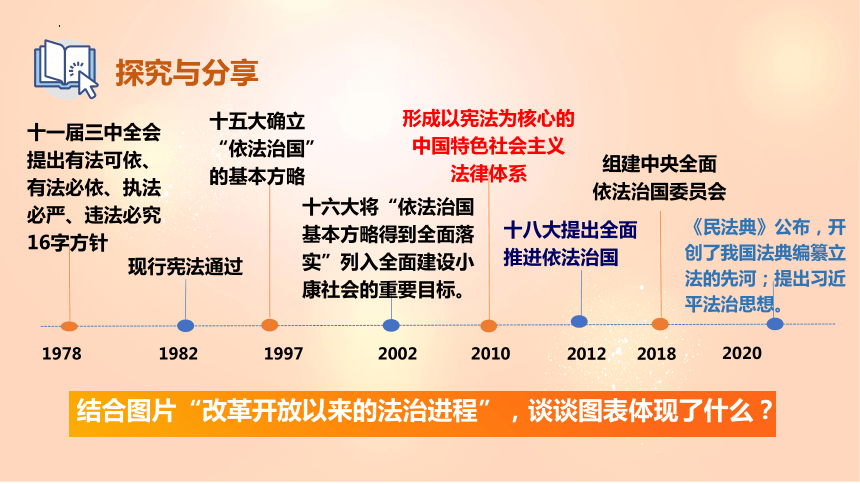 探究与分享

十一届三中全会提出有法可依、有法必依、执法必严、违法必究16字方针

现行宪法通过

十五大确立“依法治国”的基本方略

十六大将“依法治国基本方略得到全面落实”列入全面建设小康社会的重要目标。

形成以宪法为核心的中国特色社会主义法律体系

十八大提出全面推进依法治国

组建中央全面依法治国委员会

《民法典》公布，开创了我国法典编纂立法的先河；提出习近平法治思想。

1978　1982　1997　2002　2010　2012　2018　2020

结合图片“改革开放以来的法治进程”，谈谈图表体现了什么？